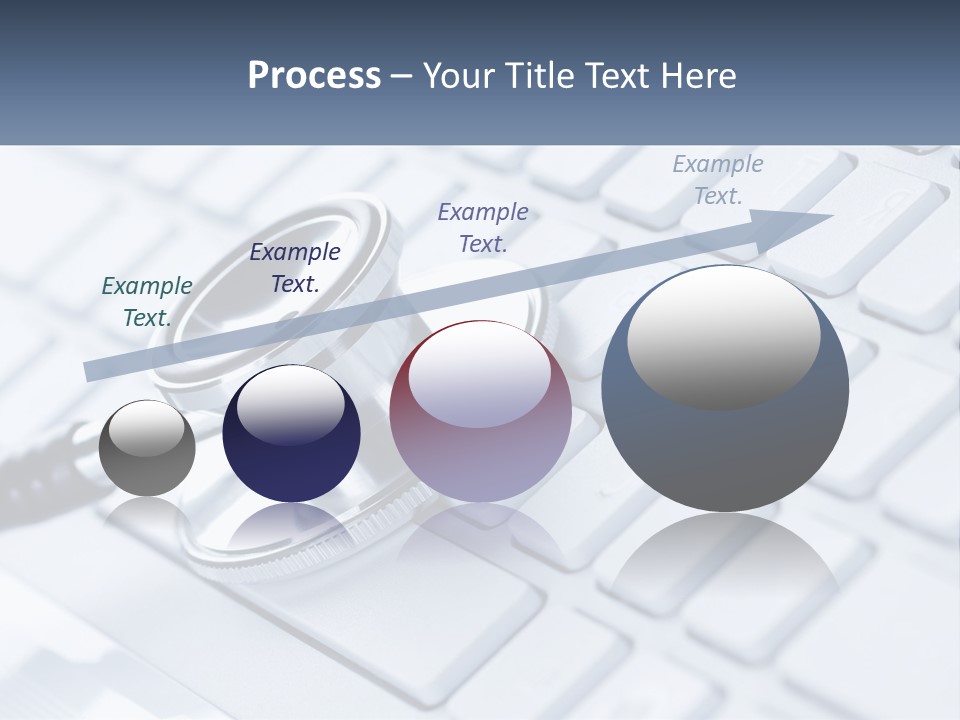 Process – Your Title Text Here

Example Text.

Example Text.

Example Text.

Example Text.